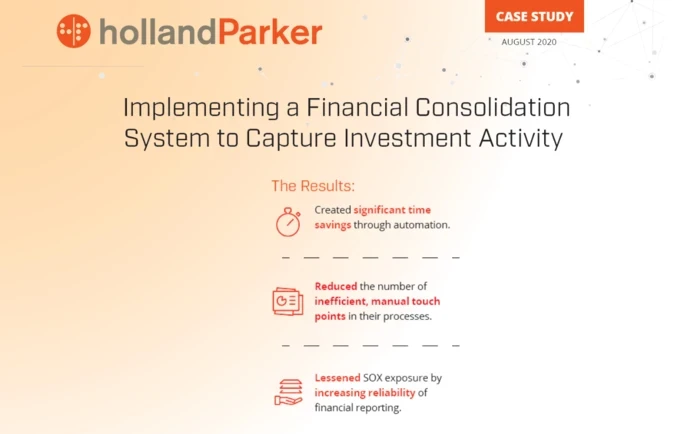 hollandParker

CASE STUDY

AUGUST 2020

Implementing a Financial Consolidation System to Capture Investment Activity

The Results:

Created significant time savings through automation.

Reduced the number of inefficient, manual touch points in their processes.

Lessened SOX exposure by increasing reliability of financial reporting.